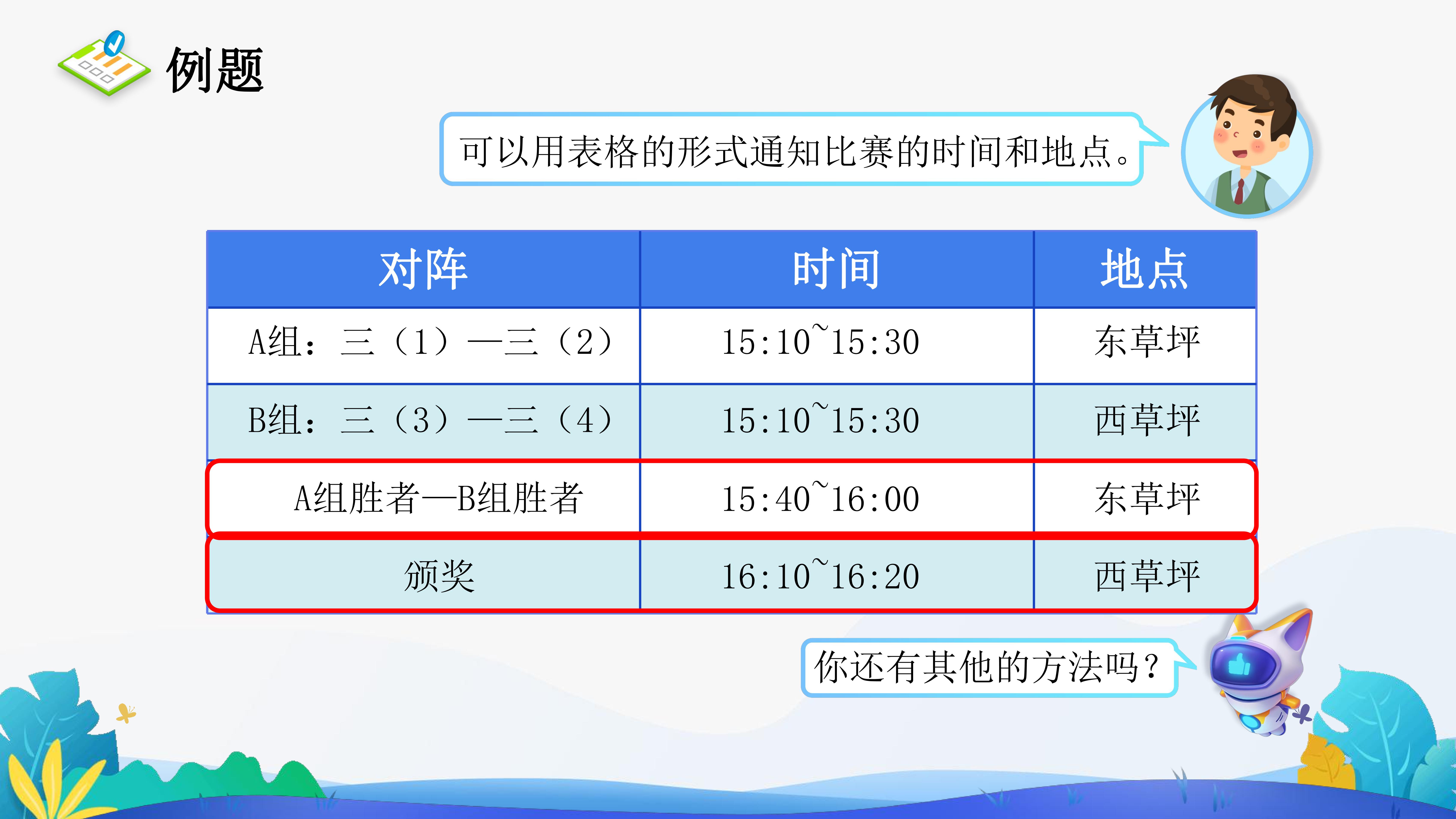 例题

可以用表格的形式通知比赛的时间和地点。

| 对阵 | 时间 | 地点 |
|---|---|---|
| A组：三（1）—三（2） | 15:10~15:30 | 东草坪 |
| B组：三（3）—三（4） | 15:10~15:30 | 西草坪 |
| A组胜者—B组胜者 | 15:40~16:00 | 东草坪 |
| 颁奖 | 16:10~16:20 | 西草坪 |

你还有其他的方法吗？